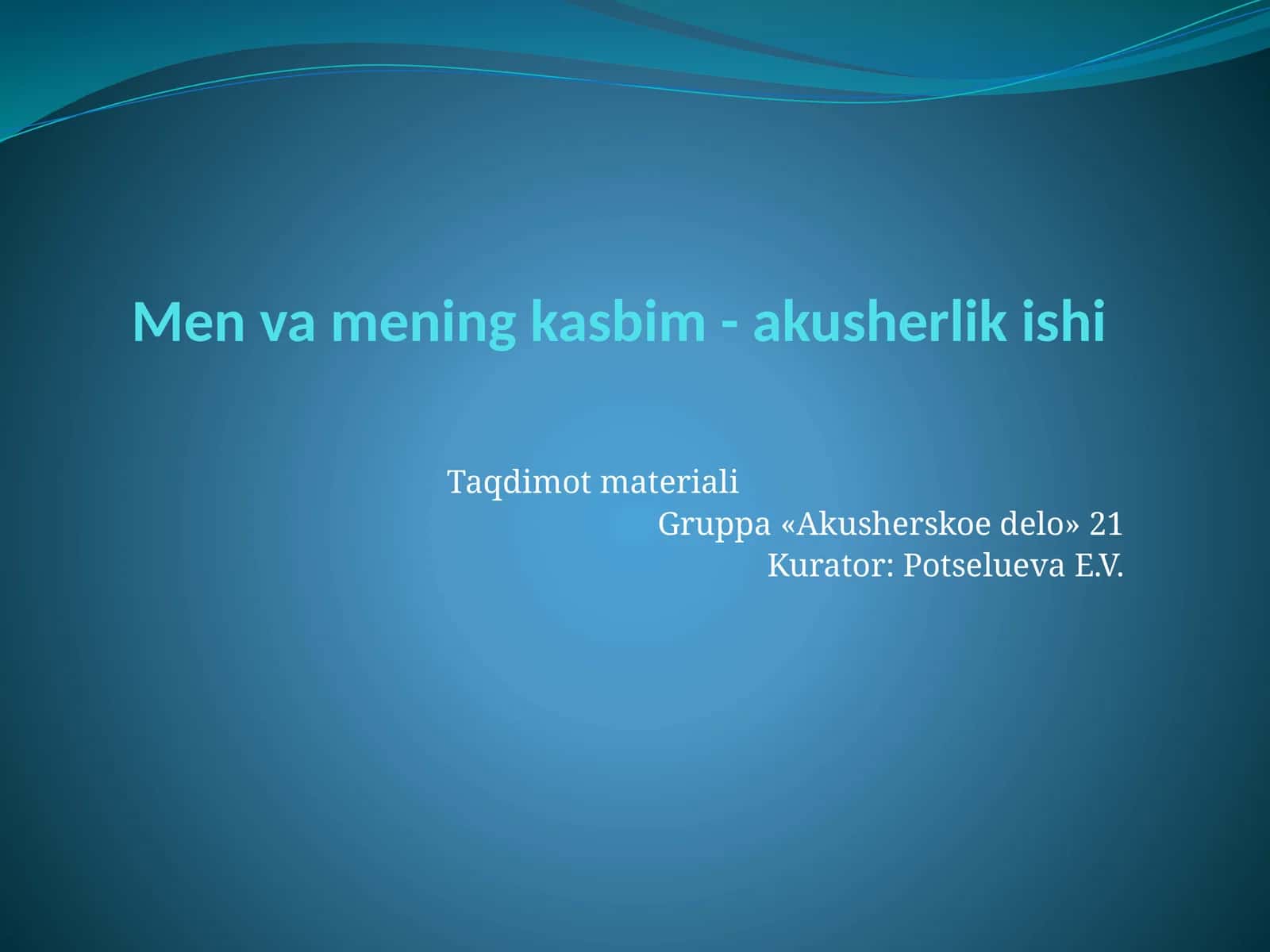 Men va mening kasbim - akusherlik ishi

Taqdimot materiali
Gruppa «Akusherskoe delo» 21
Kurator: Potselueva E.V.